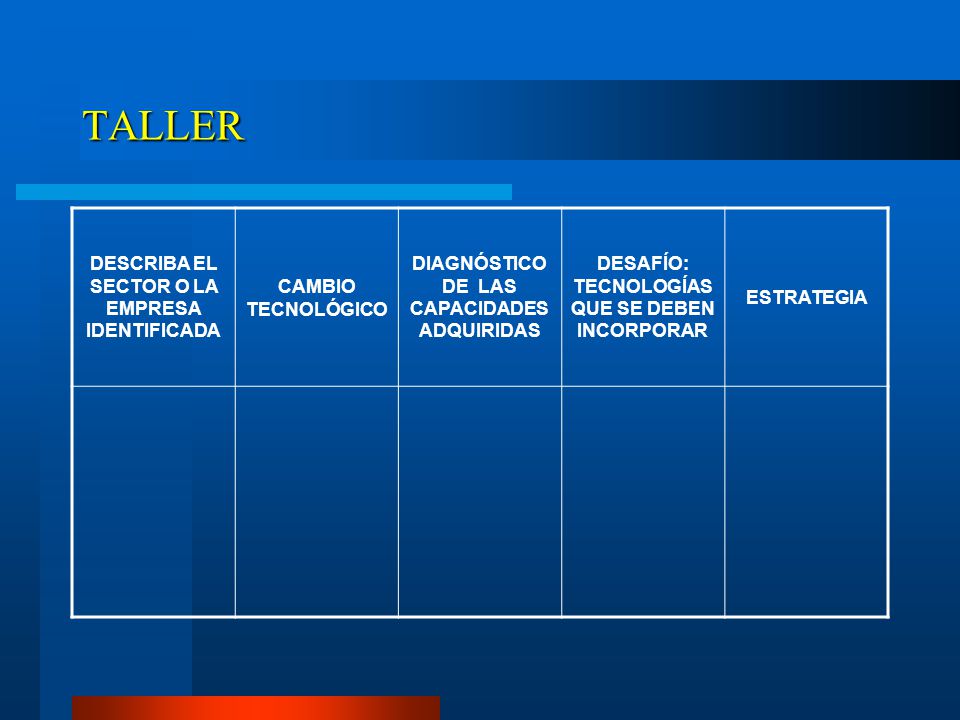 TALLER

| DESCRIBA EL SECTOR O LA EMPRESA IDENTIFICADA | CAMBIO TECNOLÓGICO | DIAGNÓSTICO DE LAS CAPACIDADES ADQUIRIDAS | DESAFÍO: TECNOLOGÍAS QUE SE DEBEN INCORPORAR | ESTRATEGIA |
|---|---|---|---|---|
| | | | | |